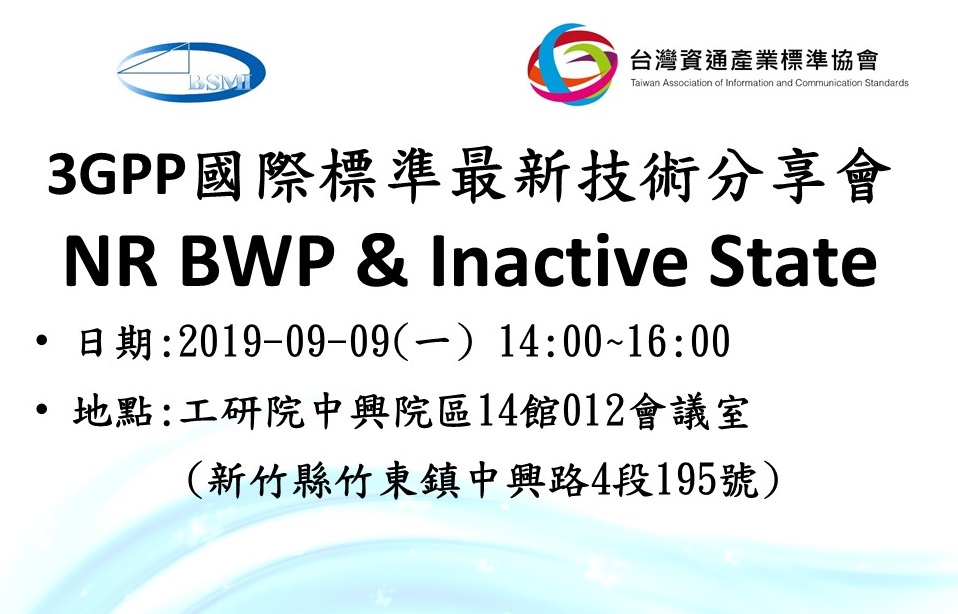 BSMI

台灣資通產業標準協會
Taiwan Association of Information and Communication Standards

3GPP國際標準最新技術分享會
NR BWP & Inactive State

• 日期:2019-09-09(一) 14:00~16:00
• 地點:工研院中興院區14館012會議室
(新竹縣竹東鎮中興路4段195號)